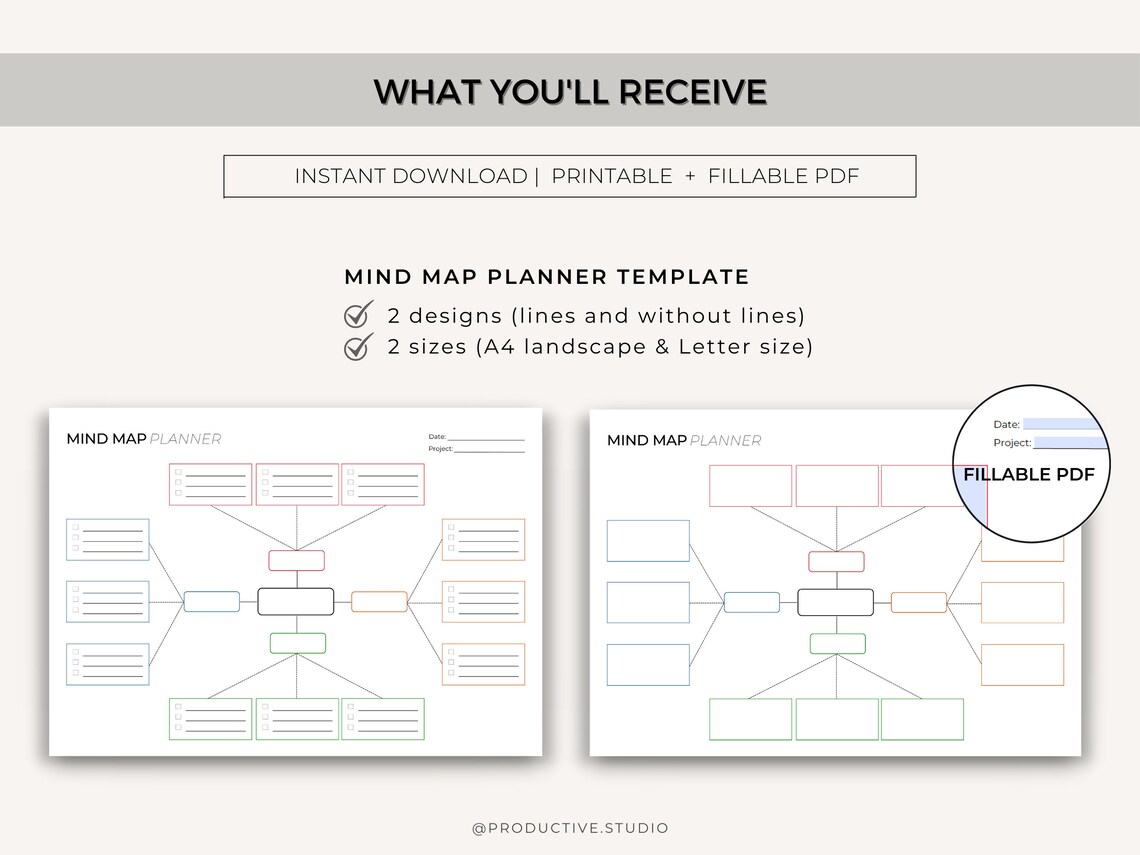 WHAT YOU'LL RECEIVE

INSTANT DOWNLOAD | PRINTABLE + FILLABLE PDF

MIND MAP PLANNER TEMPLATE

2 designs (lines and without lines)
2 sizes (A4 landscape & Letter size)

MIND MAP PLANNER

Date:
Project:

MIND MAP PLANNER

Date:
Project:

FILLABLE PDF

@PRODUCTIVE.STUDIO